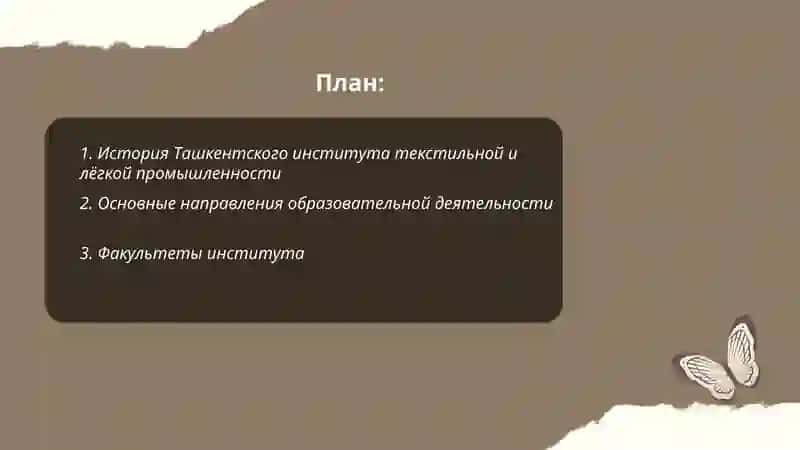 План:

1. История Ташкентского института текстильной и лёгкой промышленности

2. Основные направления образовательной деятельности

3. Факультеты института